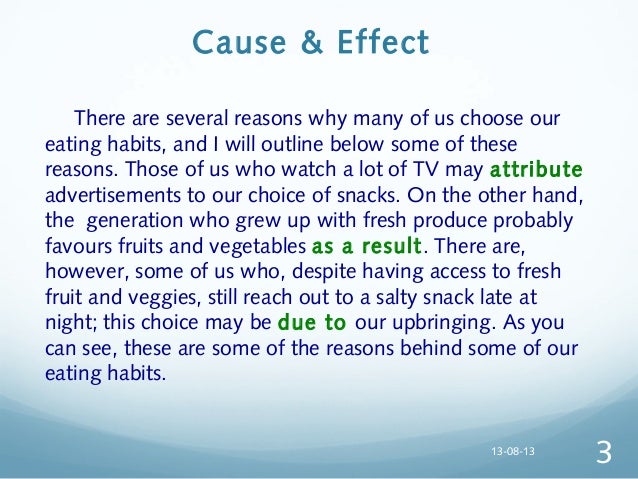 Cause & Effect

There are several reasons why many of us choose our eating habits, and I will outline below some of these reasons. Those of us who watch a lot of TV may attribute advertisements to our choice of snacks. On the other hand, the generation who grew up with fresh produce probably favours fruits and vegetables as a result. There are, however, some of us who, despite having access to fresh fruit and veggies, still reach out to a salty snack late at night; this choice may be due to our upbringing. As you can see, these are some of the reasons behind some of our eating habits.

13-08-13

3